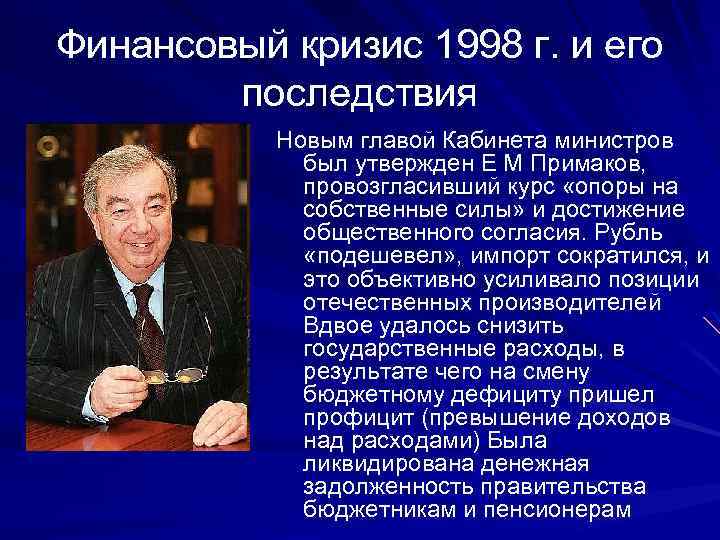 Финансовый кризис 1998 г. и его последствия

Новым главой Кабинета министров был утвержден Е М Примаков, провозгласивший курс «опоры на собственные силы» и достижение общественного согласия. Рубль «подешевел», импорт сократился, и это объективно усиливало позиции отечественных производителей Вдвое удалось снизить государственные расходы, в результате чего на смену бюджетному дефициту пришел профицит (превышение доходов над расходами) Была ликвидирована денежная задолженность правительства бюджетникам и пенсионерам